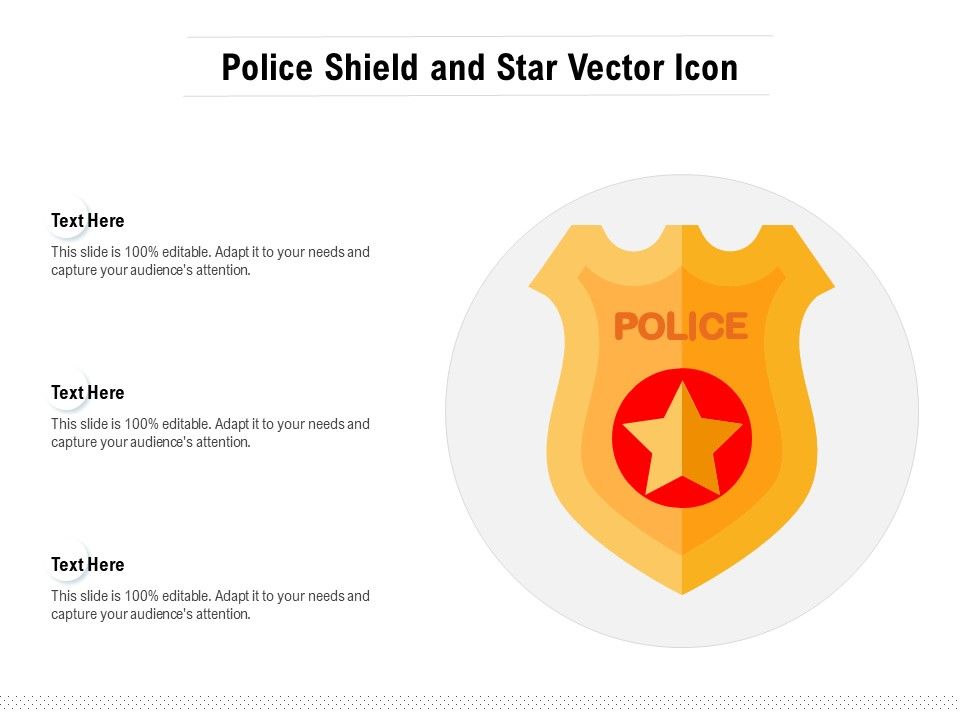 Police Shield and Star Vector Icon

Text Here

This slide is 100% editable. Adapt it to your needs and capture your audience's attention.

Text Here

This slide is 100% editable. Adapt it to your needs and capture your audience's attention.

Text Here

This slide is 100% editable. Adapt it to your needs and capture your audience's attention.

POLICE